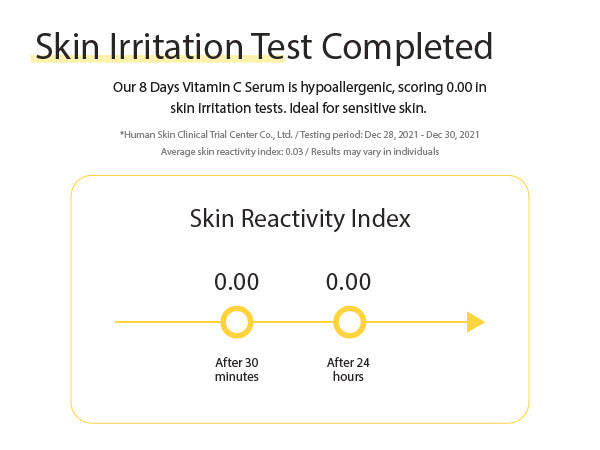 Skin Irritation Test Completed

Our 8 Days Vitamin C Serum is hypoallergenic, scoring 0.00 in skin irritation tests. Ideal for sensitive skin.

*Human Skin Clinical Trial Center Co., Ltd. / Testing period: Dec 28, 2021 - Dec 30, 2021
Average skin reactivity index: 0.03 / Results may vary in individuals

Skin Reactivity Index

0.00

0.00

After 30 minutes

After 24 hours